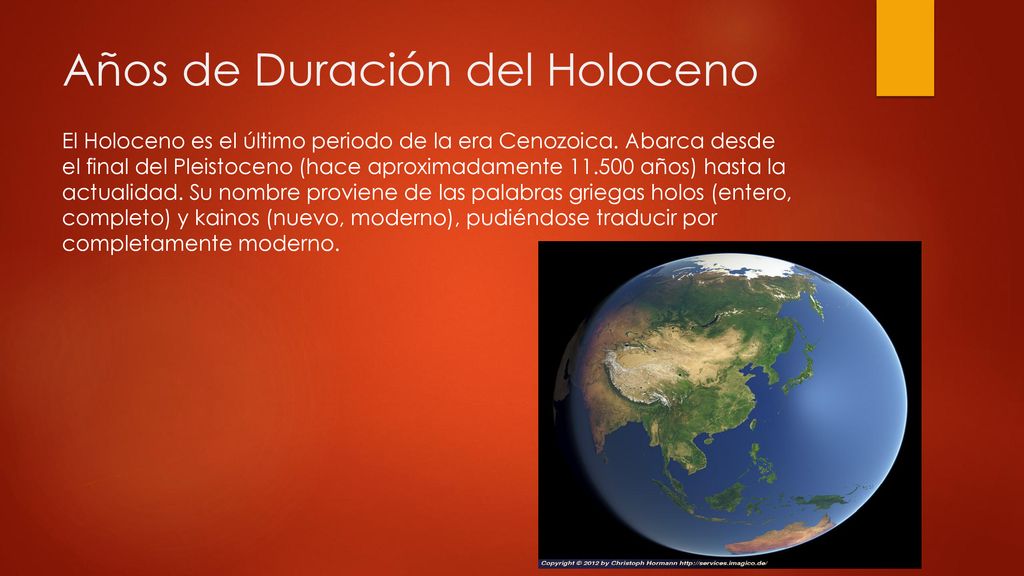 Años de Duración del Holoceno

El Holoceno es el último periodo de la era Cenozoica. Abarca desde el final del Pleistoceno (hace aproximadamente 11.500 años) hasta la actualidad. Su nombre proviene de las palabras griegas holos (entero, completo) y kainos (nuevo, moderno), pudiéndose traducir por completamente moderno.

Copyright © 2012 by Christoph Hormann http://services.imagico.de/